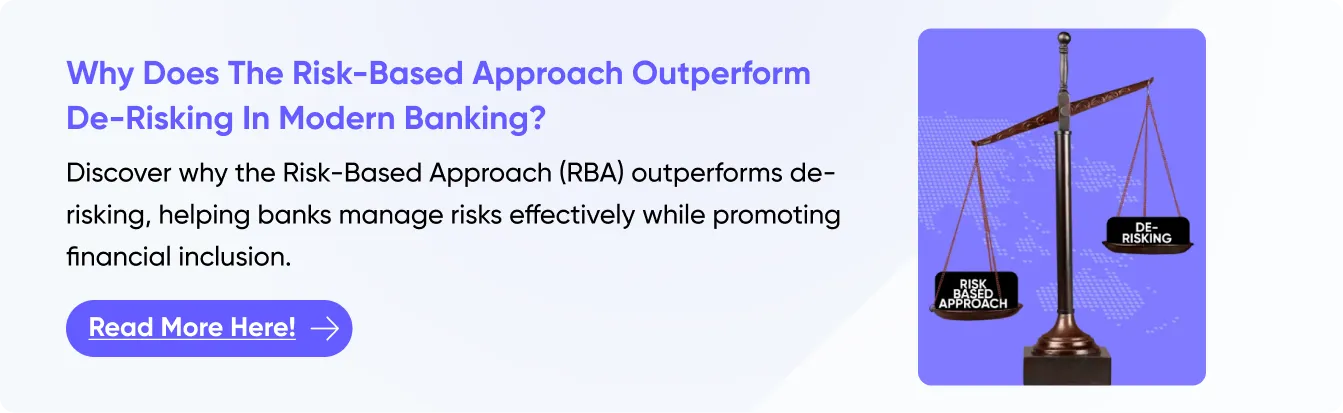 Why Does The Risk-Based Approach Outperform De-Risking In Modern Banking?

Discover why the Risk-Based Approach (RBA) outperforms de-risking, helping banks manage risks effectively while promoting financial inclusion.

Read More Here!

DE-RISKING

RISK BASED APPROACH